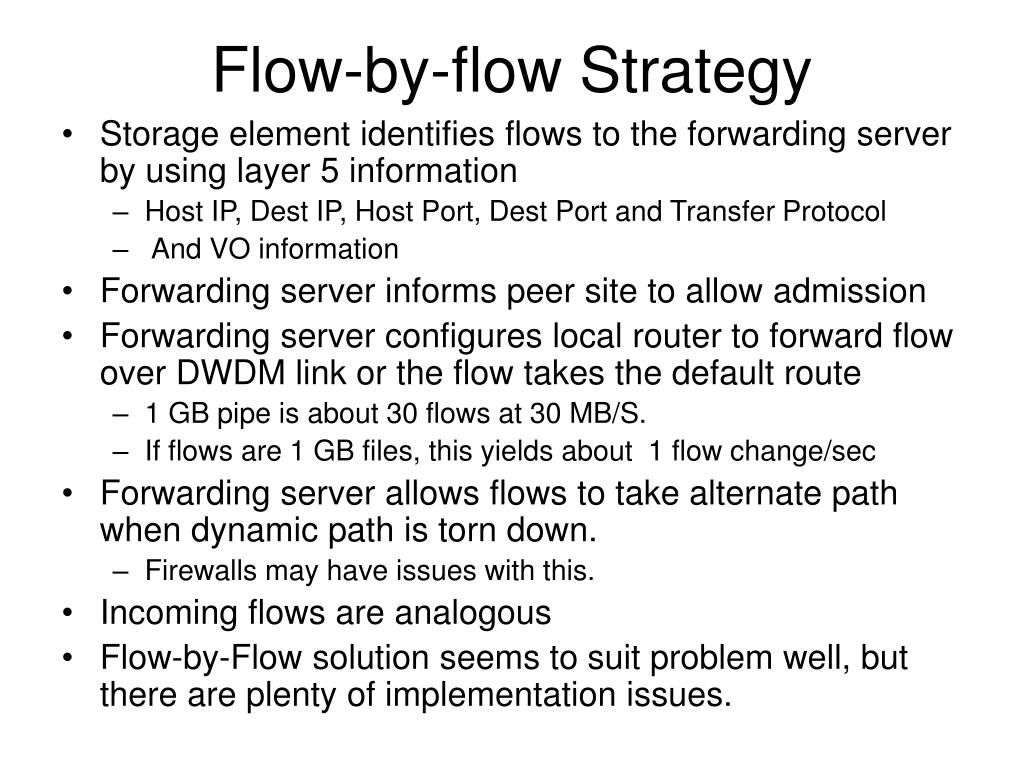 Flow-by-flow Strategy

• Storage element identifies flows to the forwarding server by using layer 5 information
– Host IP, Dest IP, Host Port, Dest Port and Transfer Protocol
– And VO information
• Forwarding server informs peer site to allow admission
• Forwarding server configures local router to forward flow over DWDM link or the flow takes the default route
– 1 GB pipe is about 30 flows at 30 MB/S.
– If flows are 1 GB files, this yields about 1 flow change/sec
• Forwarding server allows flows to take alternate path when dynamic path is torn down.
– Firewalls may have issues with this.
• Incoming flows are analogous
• Flow-by-Flow solution seems to suit problem well, but there are plenty of implementation issues.